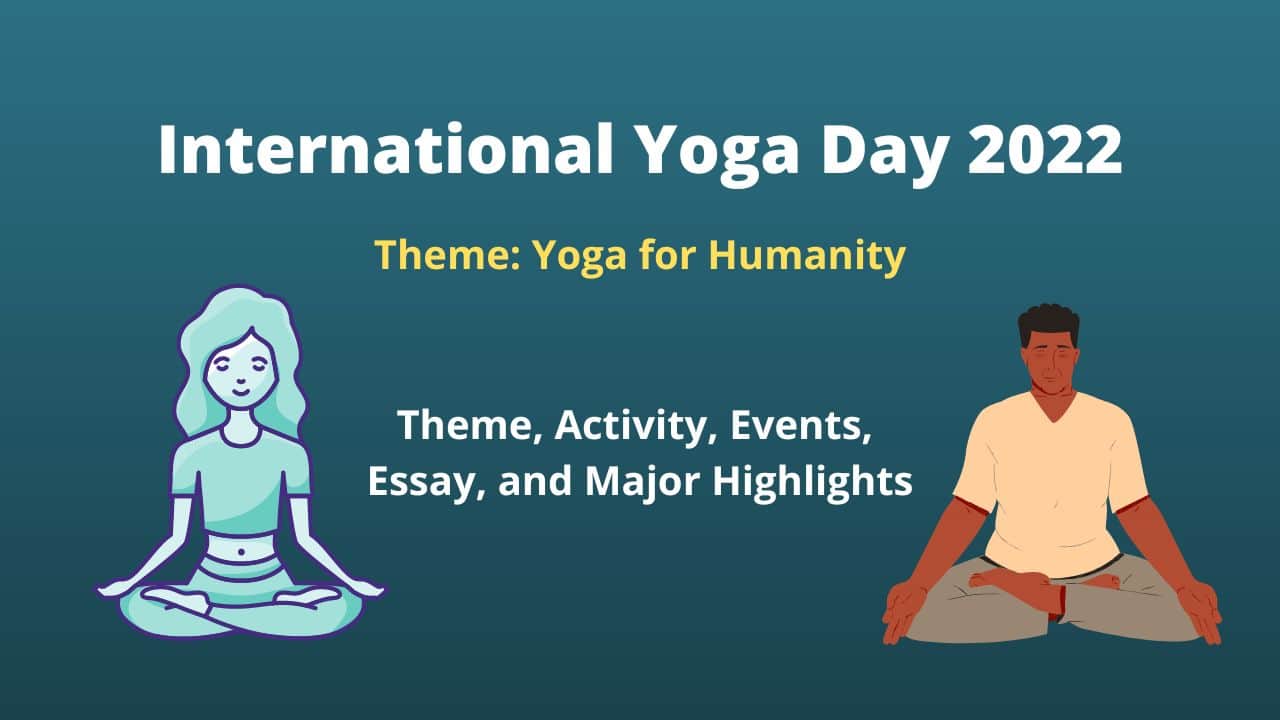 International Yoga Day 2022

Theme: Yoga for Humanity

Theme, Activity, Events, Essay, and Major Highlights